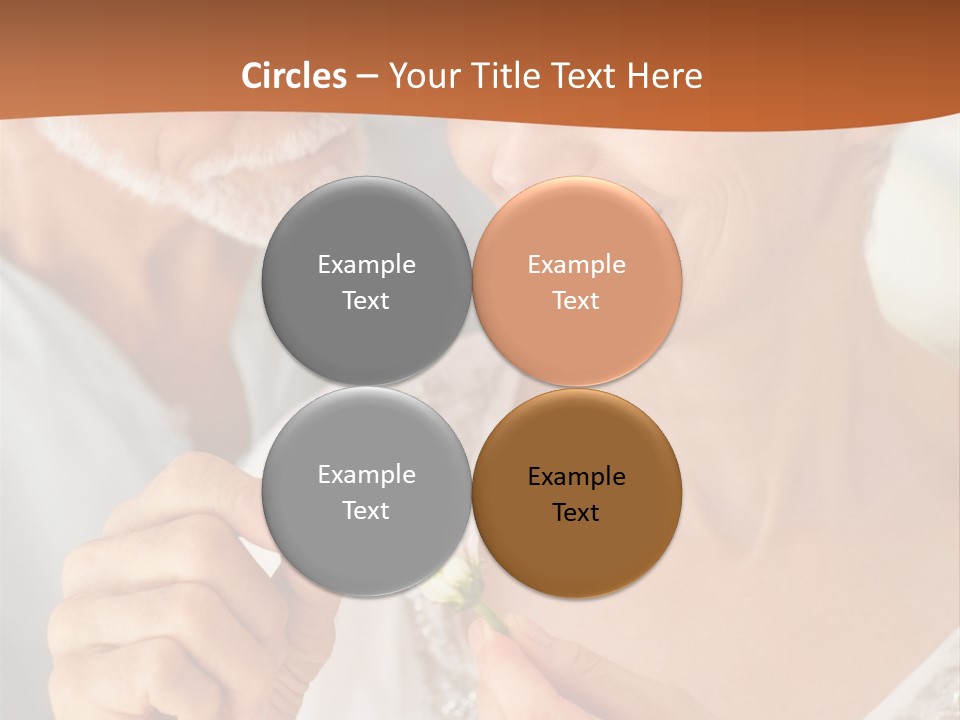 Circles – Your Title Text Here

Example Text

Example Text

Example Text

Example Text